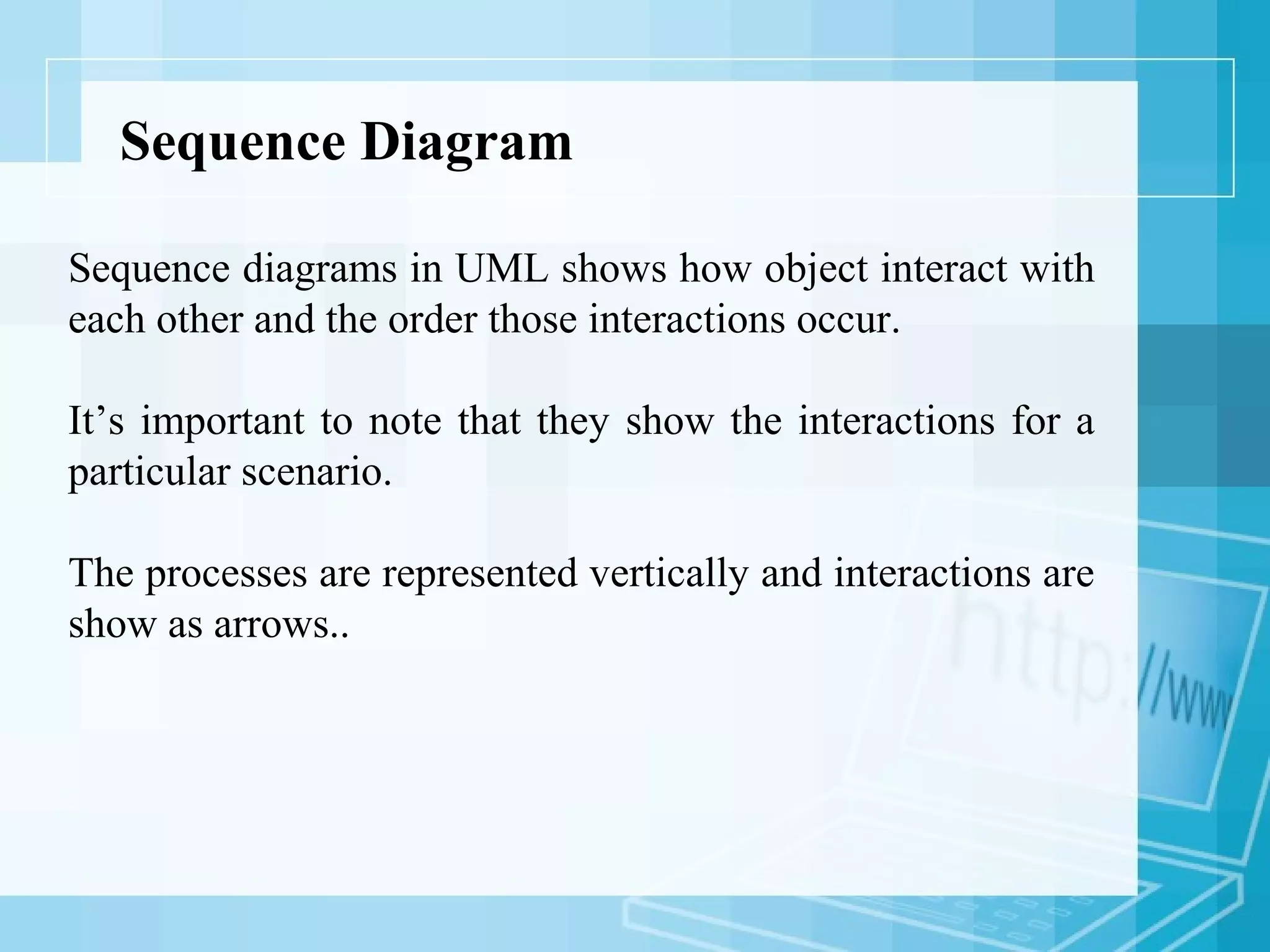 Sequence Diagram

Sequence diagrams in UML shows how object interact with each other and the order those interactions occur.

It’s important to note that they show the interactions for a particular scenario.

The processes are represented vertically and interactions are show as arrows..

http://ww